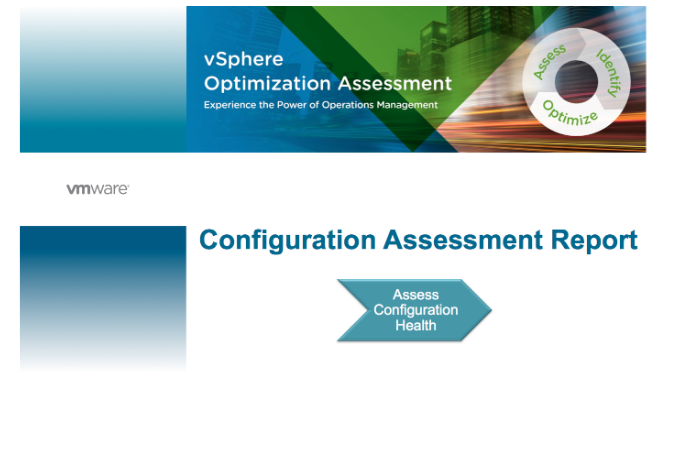 vSphere
Optimization Assessment
Experience the Power of Operations Management

Assess
Identify
Optimize

vmware

Configuration Assessment Report

Assess
Configuration
Health